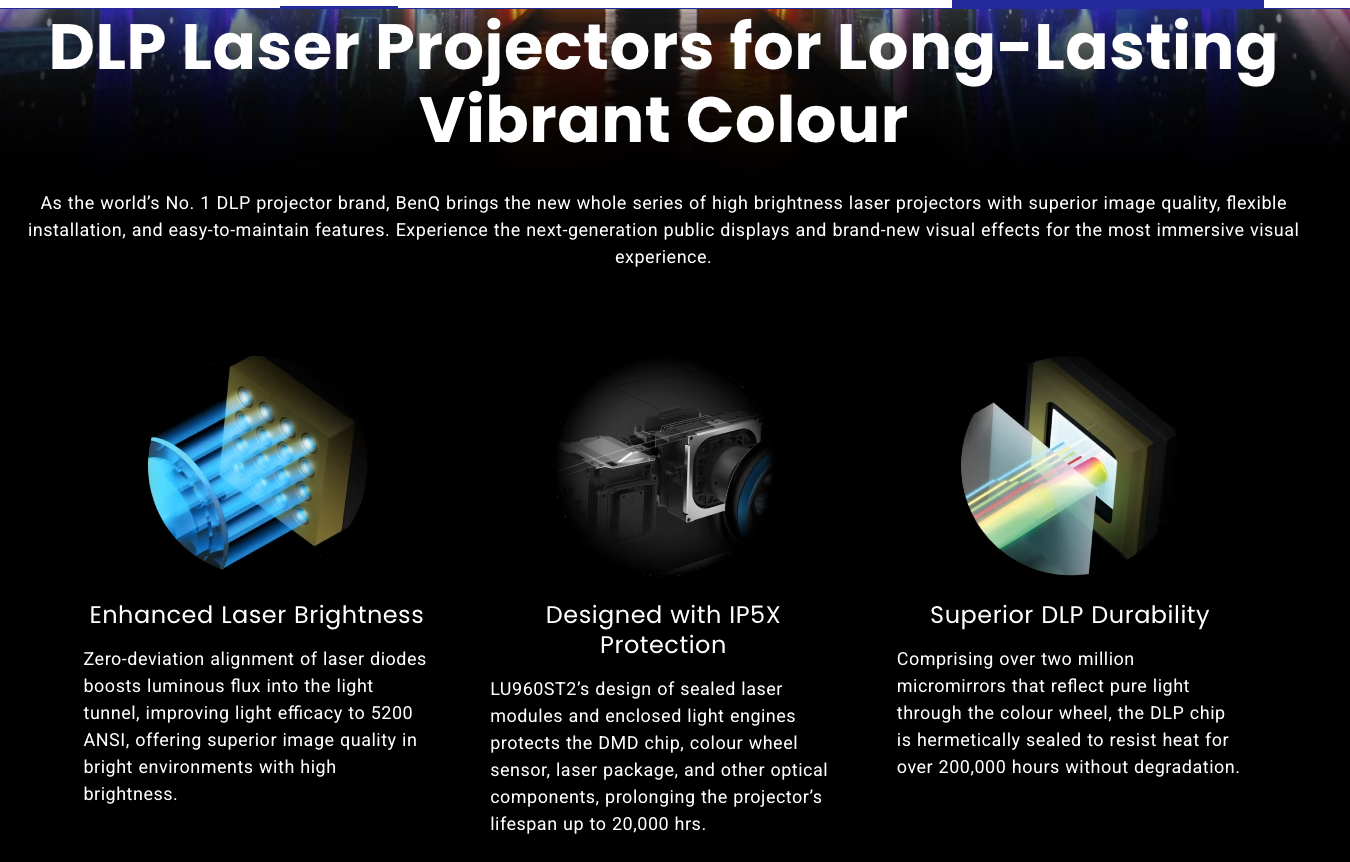 DLP Laser Projectors for Long-Lasting Vibrant Colour

As the world's No. 1 DLP projector brand, BenQ brings the new whole series of high brightness laser projectors with superior image quality, flexible installation, and easy-to-maintain features. Experience the next-generation public displays and brand-new visual effects for the most immersive visual experience.

Enhanced Laser Brightness

Zero-deviation alignment of laser diodes boosts luminous flux into the light tunnel, improving light efficacy to 5200 ANSI, offering superior image quality in bright environments with high brightness.

Designed with IP5X Protection

LU960ST2's design of sealed laser modules and enclosed light engines protects the DMD chip, colour wheel sensor, laser package, and other optical components, prolonging the projector's lifespan up to 20,000 hrs.

Superior DLP Durability

Comprising over two million micromirrors that reflect pure light through the colour wheel, the DLP chip is hermetically sealed to resist heat for over 200,000 hours without degradation.